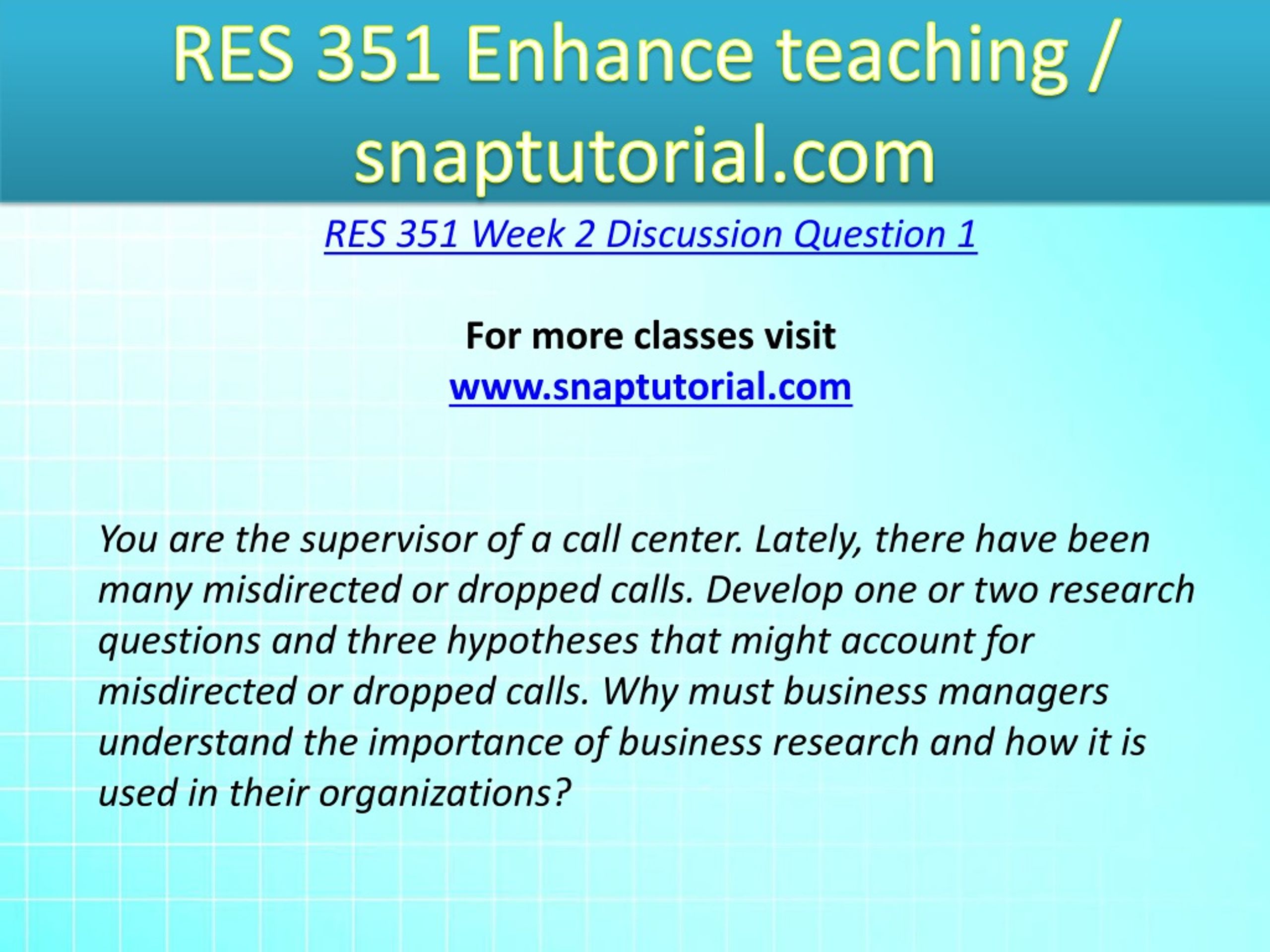 RES 351 Enhance teaching / snaptutorial.com

RES 351 Week 2 Discussion Question 1

For more classes visit
www.snaptutorial.com

You are the supervisor of a call center. Lately, there have been many misdirected or dropped calls. Develop one or two research questions and three hypotheses that might account for misdirected or dropped calls. Why must business managers understand the importance of business research and how it is used in their organizations?